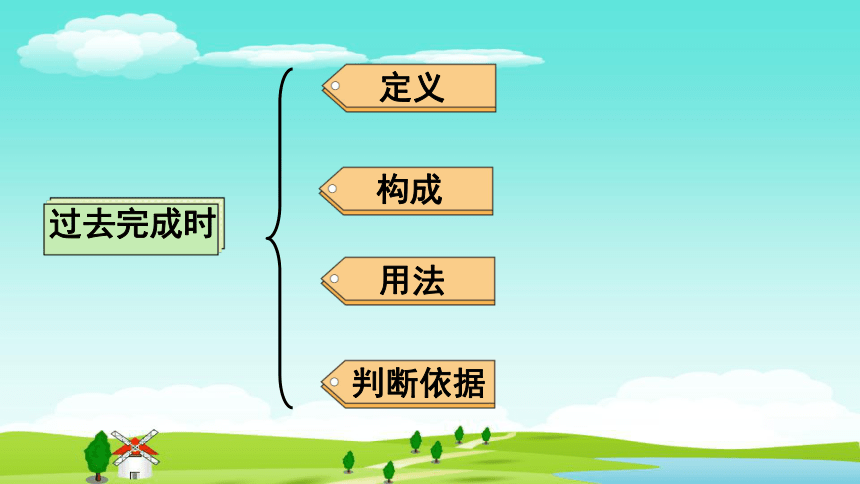 过去完成时

定义

构成

用法

判断依据